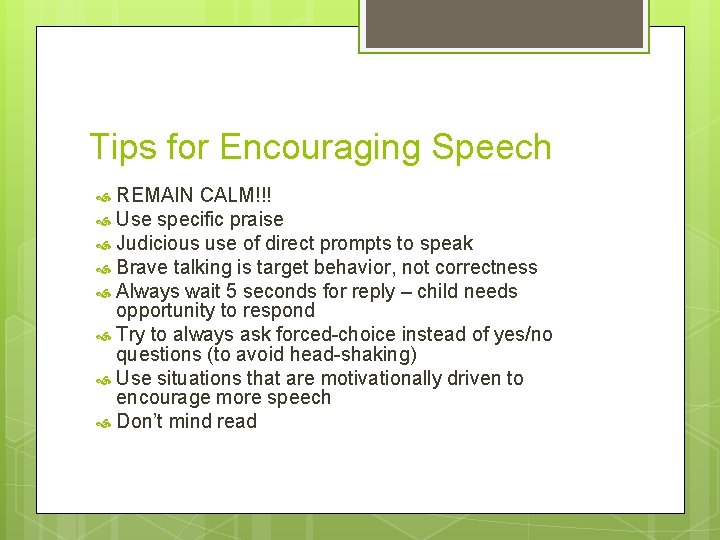 Tips for Encouraging Speech

REMAIN CALM!!!
Use specific praise
Judicious use of direct prompts to speak
Brave talking is target behavior, not correctness
Always wait 5 seconds for reply – child needs opportunity to respond
Try to always ask forced-choice instead of yes/no questions (to avoid head-shaking)
Use situations that are motivationally driven to encourage more speech
Don't mind read